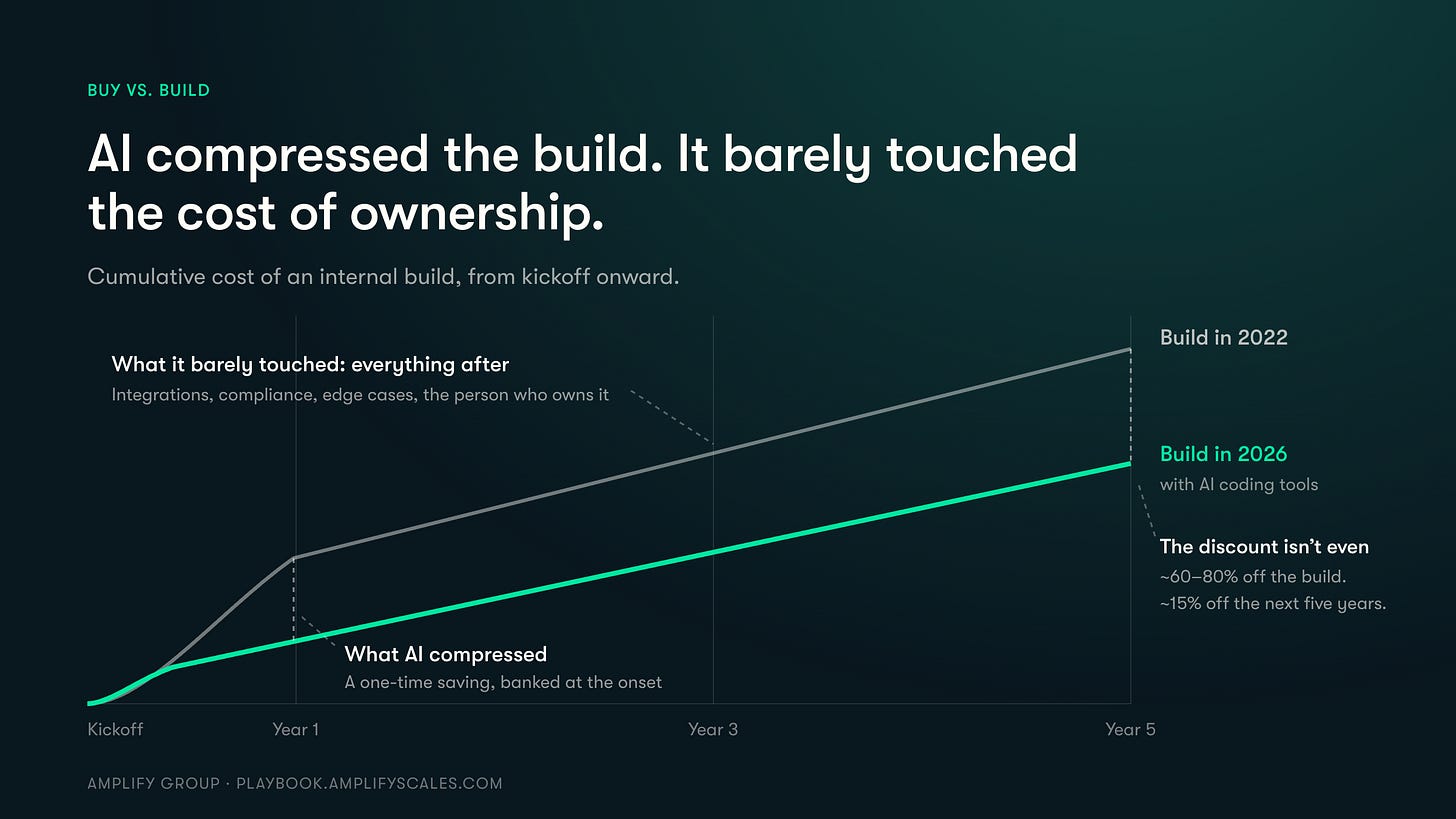 BUY VS. BUILD

AI compressed the build. It barely touched the cost of ownership.

Cumulative cost of an internal build, from kickoff onward.

What it barely touched: everything after
Integrations, compliance, edge cases, the person who owns it

Build in 2022

Build in 2026
with AI coding tools

The discount isn't even
~60–80% off the build.
~15% off the next five years.

What AI compressed
A one-time saving, banked at the onset

Kickoff
Year 1
Year 3
Year 5

AMPLIFY GROUP · PLAYBOOK.AMPLIFYSCALES.COM